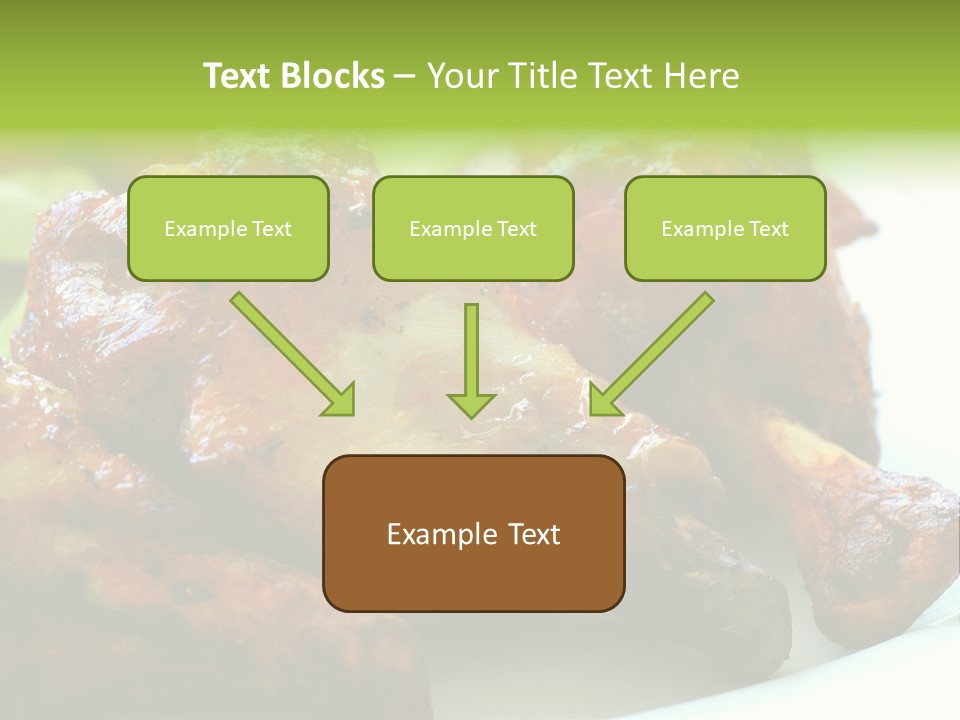 Text Blocks – Your Title Text Here

Example Text

Example Text

Example Text

Example Text